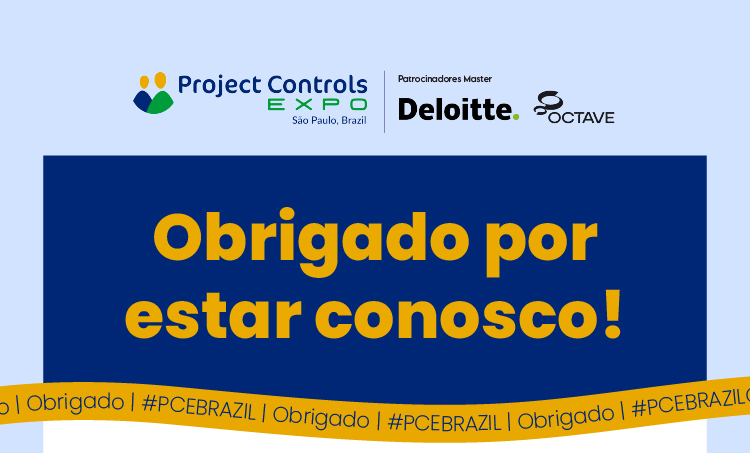 Project Controls
EXPO
São Paulo, Brazil

Patrocinadores Master
Deloitte.
OCTAVE

Obrigado por estar conosco!

o | Obrigado | #PCEBRAZIL | Obrigado | #PCEBRAZIL | Obrigado | #PCEBRAZIL